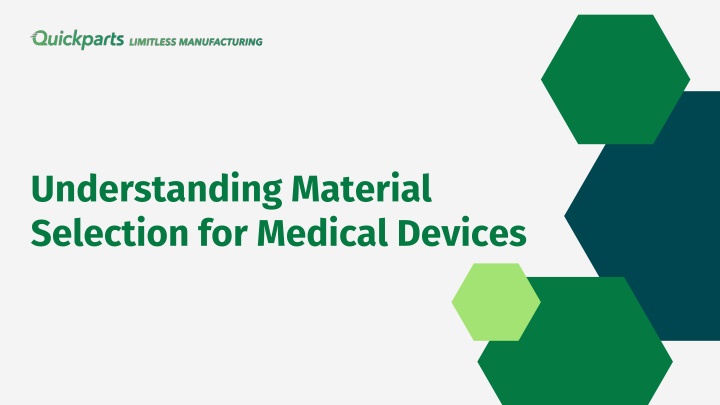 Quickparts LIMITLESS MANUFACTURING

Understanding Material Selection for Medical Devices